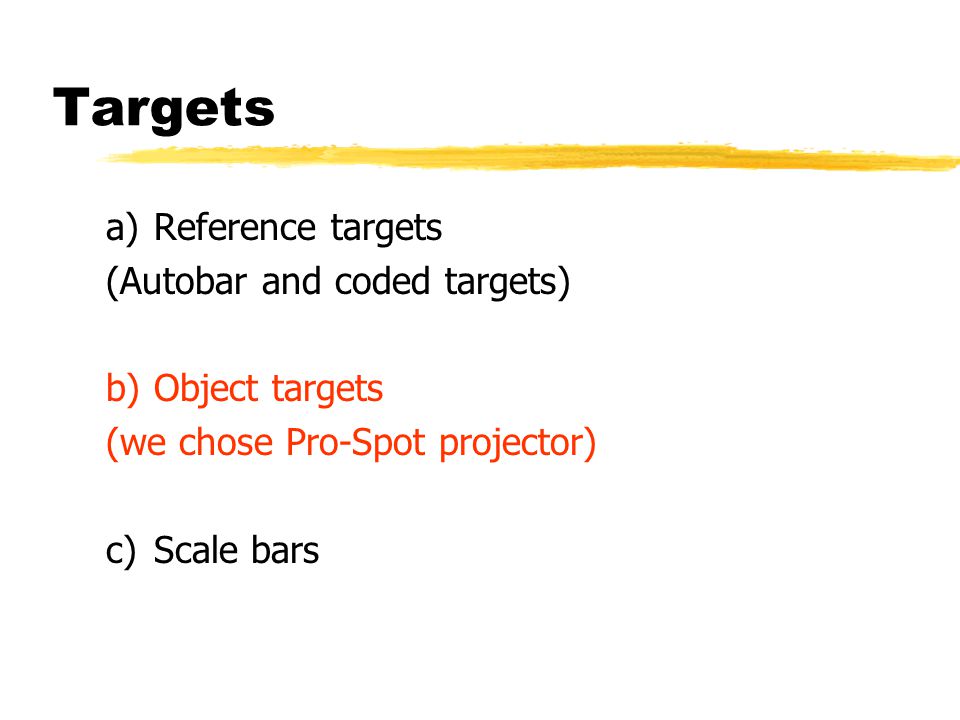 Targets

a) Reference targets
(Autobar and coded targets)

b) Object targets
(we chose Pro-Spot projector)

c) Scale bars